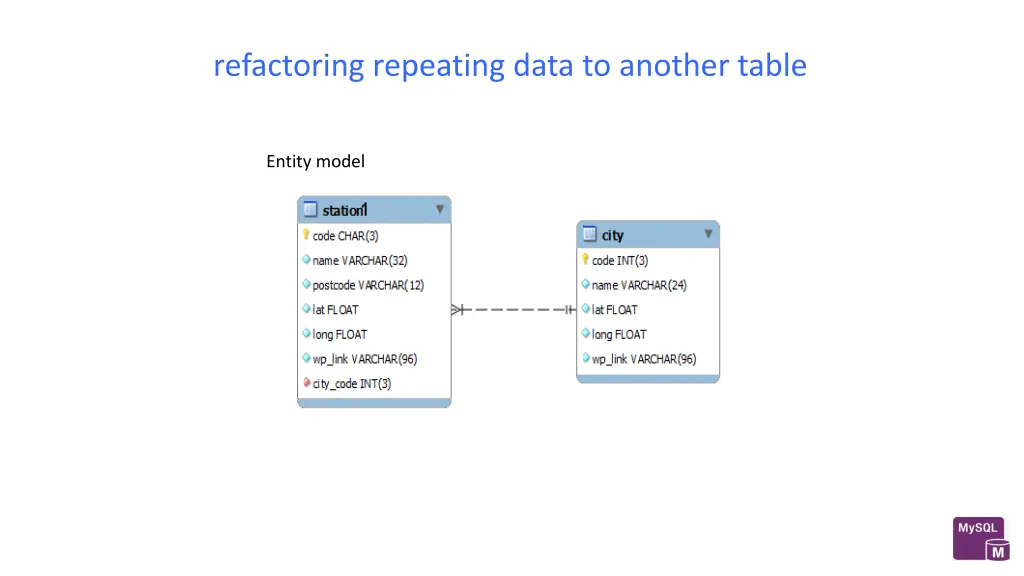 refactoring repeating data to another table

Entity model

station1
code CHAR(3)
name VARCHAR(32)
postcode VARCHAR(12)
lat FLOAT
long FLOAT
wp_link VARCHAR(96)
city_code INT(3)

city
code INT(3)
name VARCHAR(24)
lat FLOAT
long FLOAT
wp_link VARCHAR(96)

MySQL
M